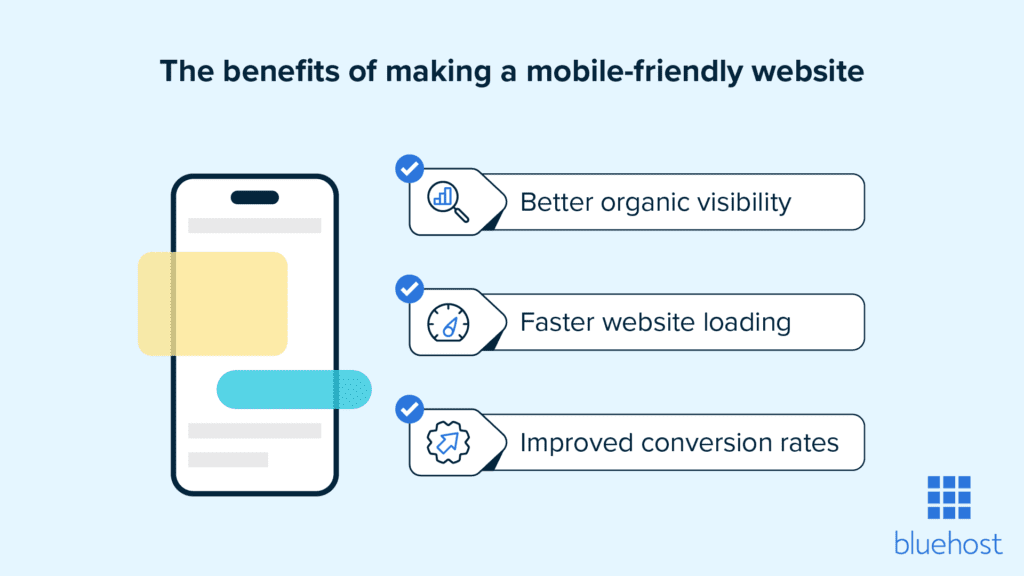 The benefits of making a mobile-friendly website

Better organic visibility

Faster website loading

Improved conversion rates

bluehost